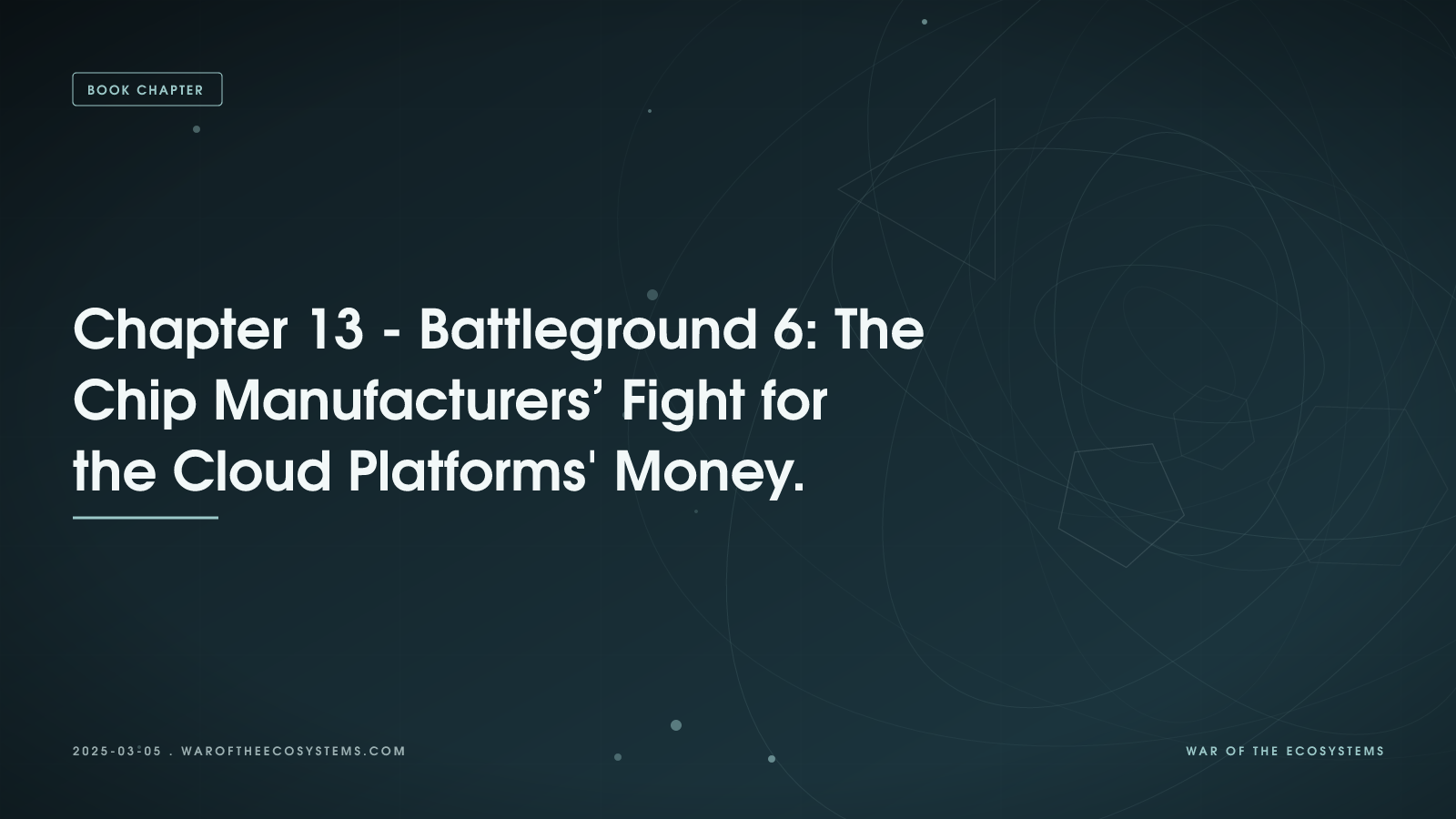 BOOK CHAPTER

Chapter 13 - Battleground 6: The Chip Manufacturers’ Fight for the Cloud Platforms' Money.

2025-03-05 . WAROFTHEECOSYSTEMS.COM

WAR OF THE ECOSYSTEMS